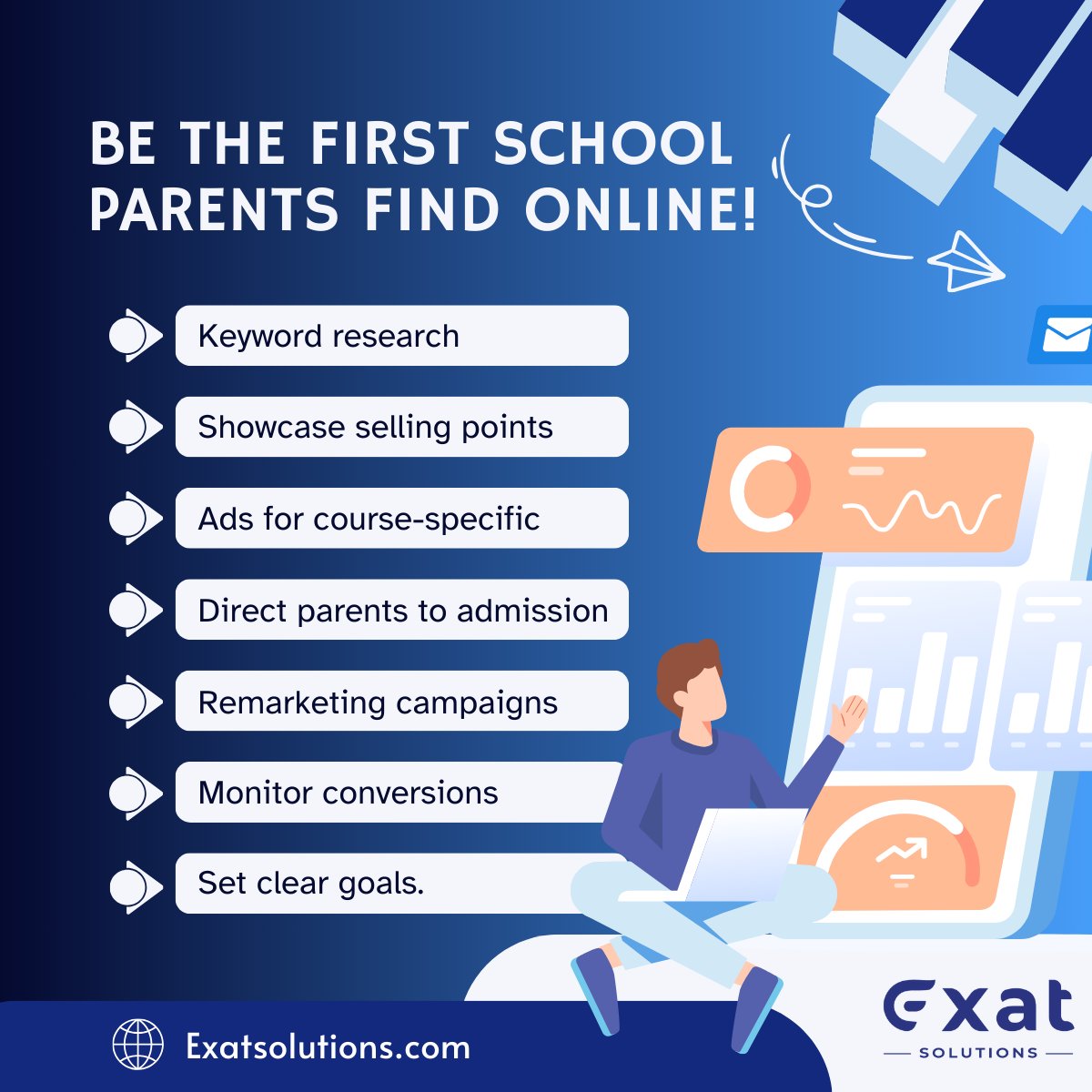 BE THE FIRST SCHOOL PARENTS FIND ONLINE!

Keyword research

Showcase selling points

Ads for course-specific

Direct parents to admission

Remarketing campaigns

Monitor conversions

Set clear goals.

Exatsolutions.com

Exat
SOLUTIONS